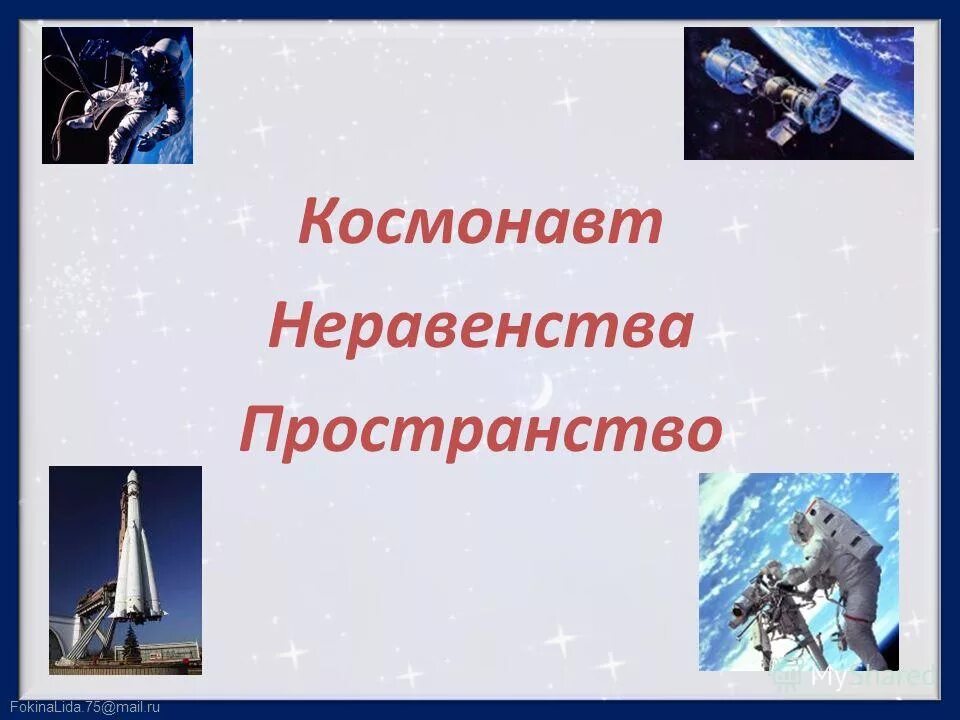 Космонавт

Неравенства

Пространство

FokinaLida.75@mail.ru

MyShared